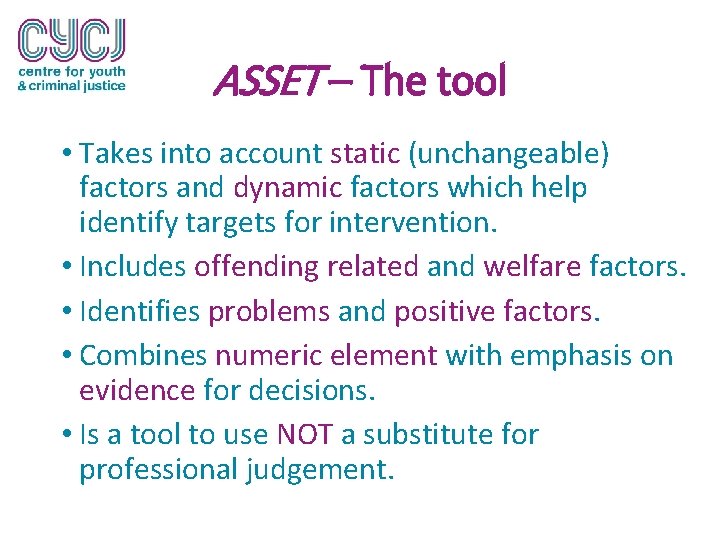 CYCJ
centre for youth
& criminal justice

ASSET – The tool

• Takes into account static (unchangeable) factors and dynamic factors which help identify targets for intervention.
• Includes offending related and welfare factors.
• Identifies problems and positive factors.
• Combines numeric element with emphasis on evidence for decisions.
• Is a tool to use NOT a substitute for professional judgement.